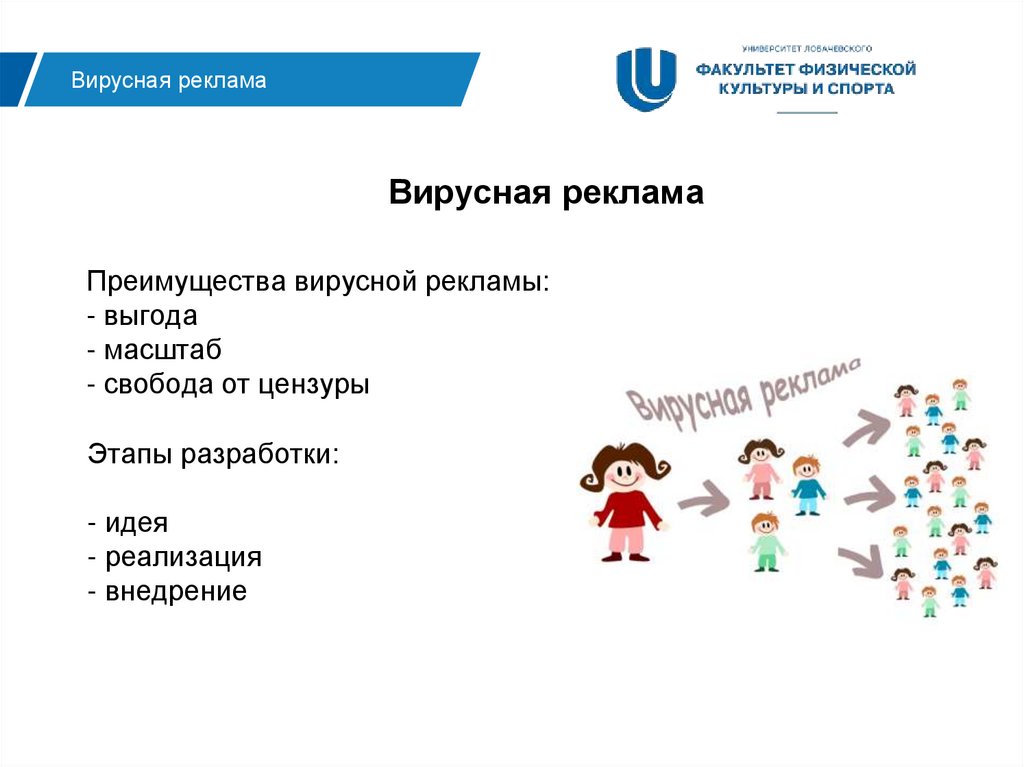 Вирусная реклама

УНИВЕРСИТЕТ ЛОБАЧЕВСКОГО
ФАКУЛЬТЕТ ФИЗИЧЕСКОЙ КУЛЬТУРЫ И СПОРТА

Вирусная реклама

Преимущества вирусной рекламы:
- выгода
- масштаб
- свобода от цензуры

Этапы разработки:

- идея
- реализация
- внедрение

Вирусная реклама